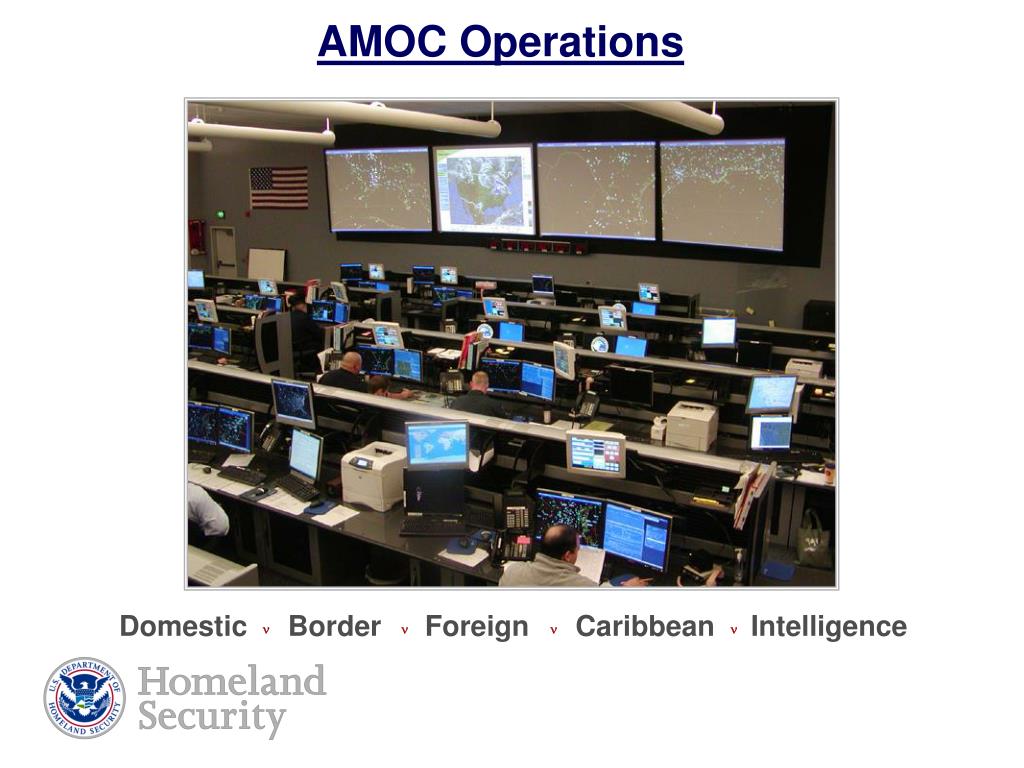 AMOC Operations

Domestic v Border v Foreign v Caribbean v Intelligence

U.S. DEPARTMENT OF HOMELAND SECURITY

Homeland Security